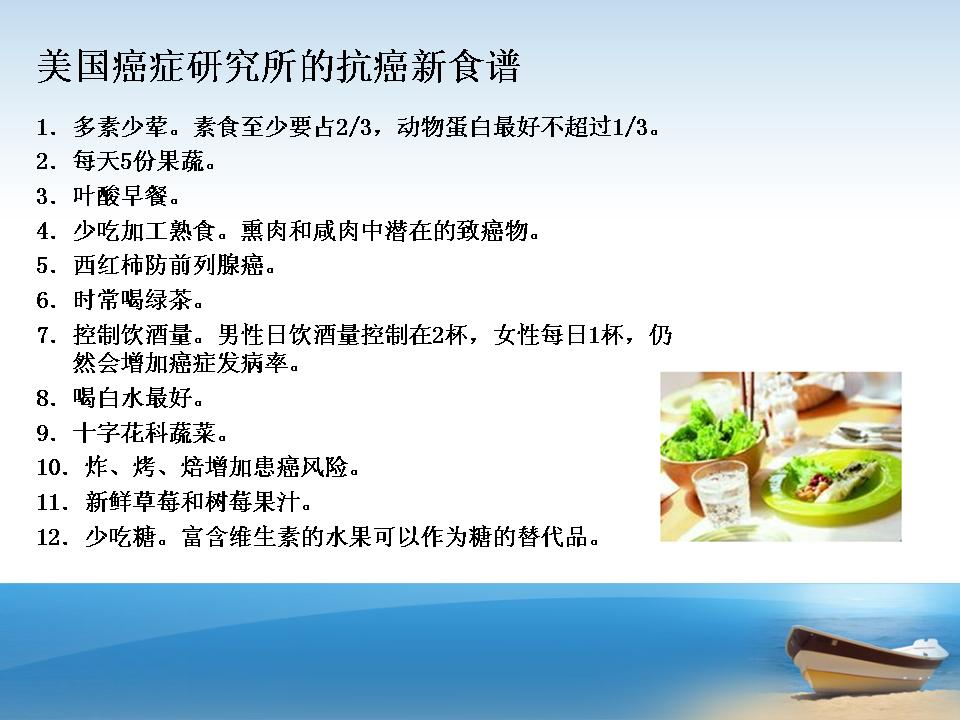 美国癌症研究所的抗癌新食谱

1. 多素少荤。素食至少要占2/3，动物蛋白最好不超过1/3。
2. 每天5份果蔬。
3. 叶酸早餐。
4. 少吃加工熟食。熏肉和咸肉中潜在的致癌物。
5. 西红柿防前列腺癌。
6. 时常喝绿茶。
7. 控制饮酒量。男性日饮酒量控制在2杯，女性每日1杯，仍然会增加癌症发病率。
8. 喝白水最好。
9. 十字花科蔬菜。
10. 炸、烤、焙增加患癌风险。
11. 新鲜草莓和树莓果汁。
12. 少吃糖。富含维生素的水果可以作为糖的替代品。